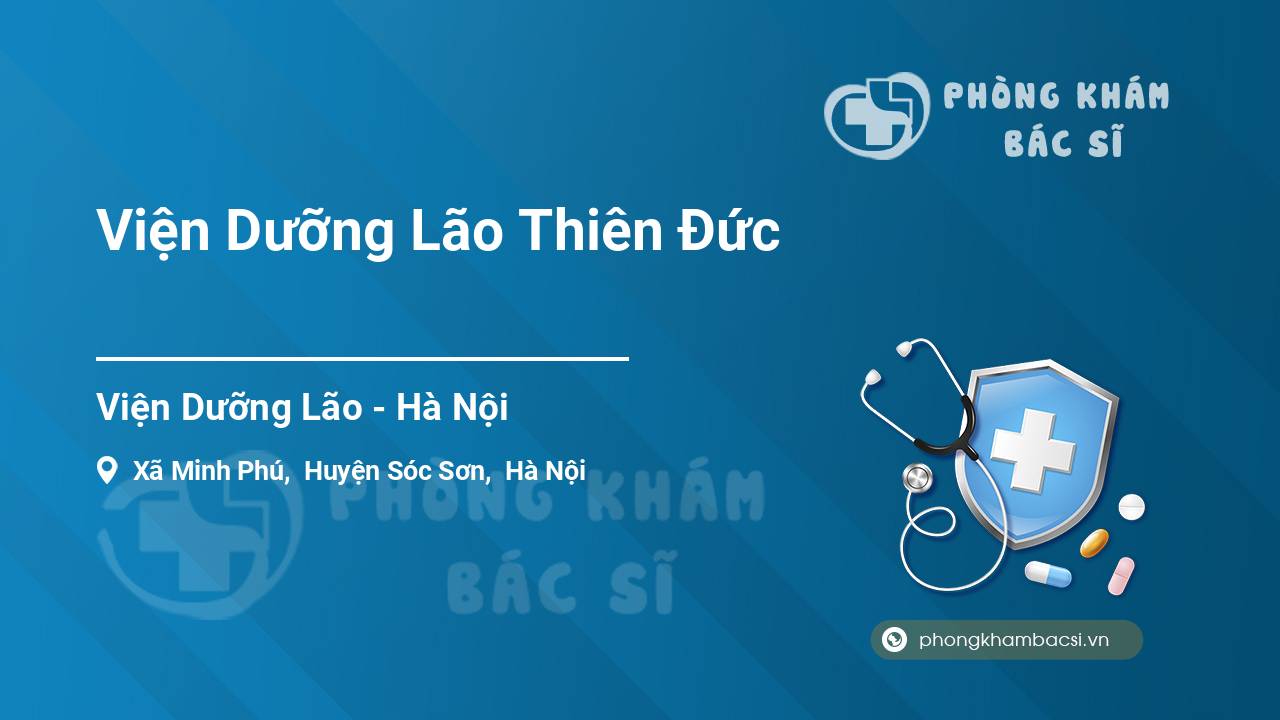 PHÒNG KHÁM BÁC SĨ

Viện Dưỡng Lão Thiên Đức

Viện Dưỡng Lão - Hà Nội

Xã Minh Phú, Huyện Sóc Sơn, Hà Nội

PHÒNG KHÁM BÁC SĨ

phongkhambacsi.vn